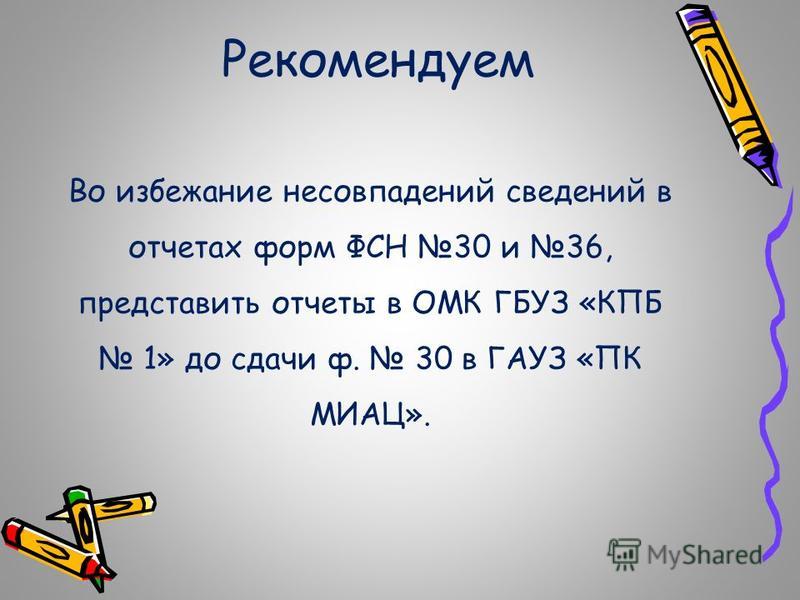 Рекомендуем

Во избежание несовпадений сведений в отчетах форм ФСН №30 и №36, представить отчеты в ОМК ГБУЗ «КПБ № 1» до сдачи ф. № 30 в ГАУЗ «ПК МИАЦ».

MyShared